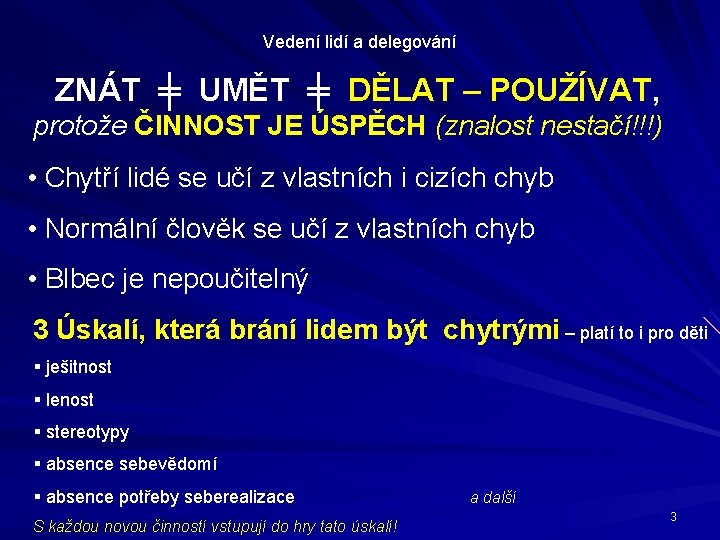 Vedení lidí a delegování

ZNÁT $\neq$ UMĚT $\neq$ DĚLAT – POUŽÍVAT, protože ČINNOST JE ÚSPĚCH (znalost nestačí!!!)

• Chytří lidé se učí z vlastních i cizích chyb

• Normální člověk se učí z vlastních chyb

• Blbec je nepoučitelný

3 Úskalí, která brání lidem být chytrými – platí to i pro děti

▪ ješitnost

▪ lenost

▪ stereotypy

▪ absence sebevědomí

▪ absence potřeby seberealizace

a další

S každou novou činností vstupují do hry tato úskalí!

3